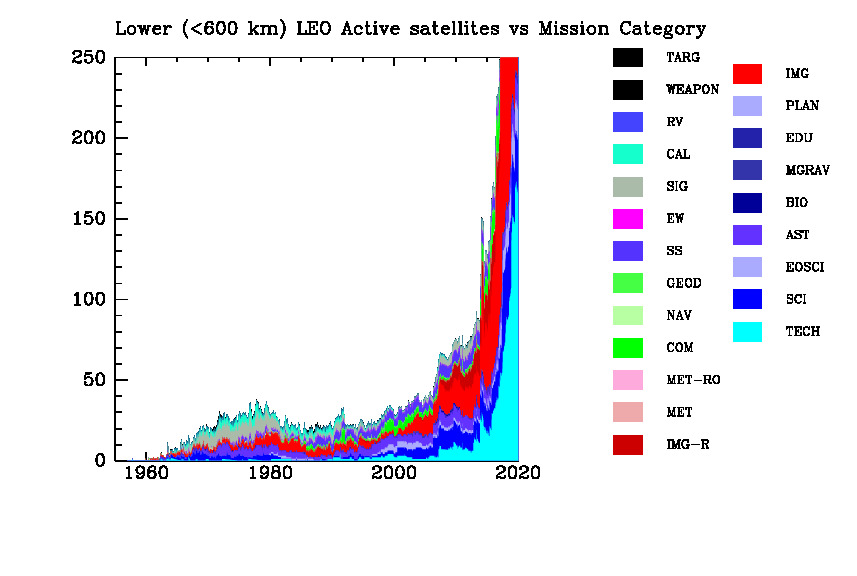 Lower (<600 km) LEO Active satellites vs Mission Category

250
200
150
100
50
0

1960
1980
2000
2020

TARG
WEAPON
RV
CAL
SIG
EW
SS
GEOD
NAV
COM
MET-RO
MET
IMG-R

IMG
PLAN
EDU
MGRAV
BIO
AST
EOSCI
SCI
TECH